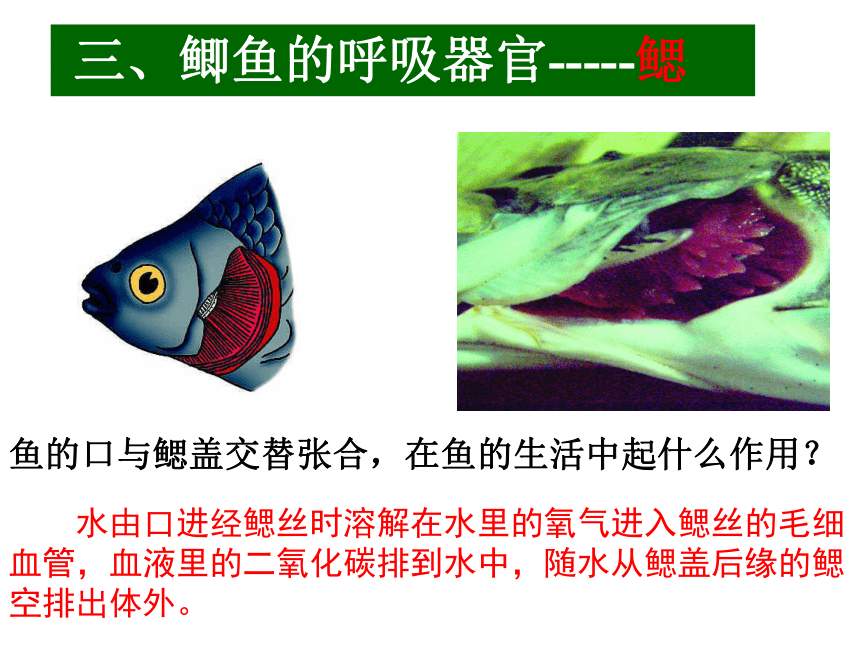 三、鲫鱼的呼吸器官-----鳃

鱼的口与鳃盖交替张合，在鱼的生活中起什么作用？

水由口进经鳃丝时溶解在水里的氧气进入鳃丝的毛细血管，血液里的二氧化碳排到水中，随水从鳃盖后缘的鳃空排出体外。